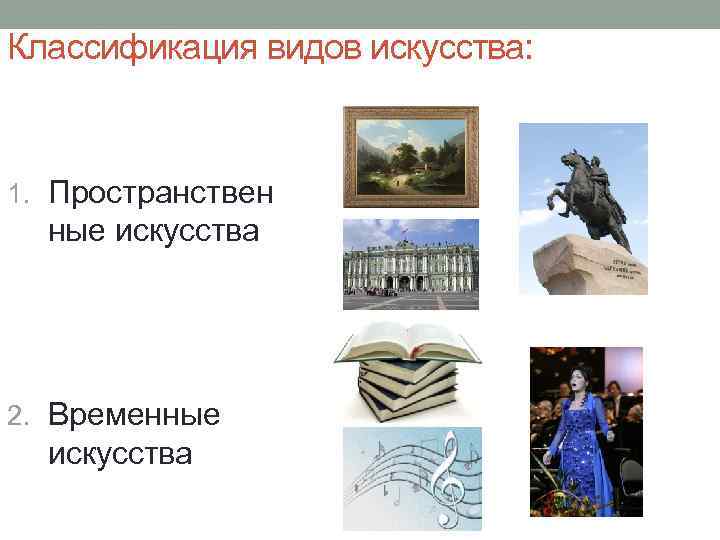 Классификация видов искусства:

1. Пространственные искусства

2. Временные искусства